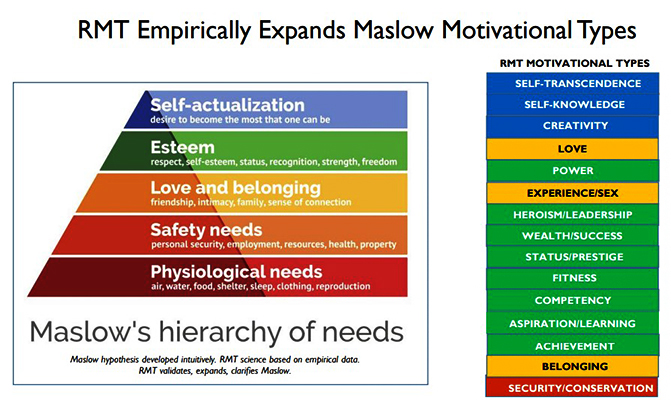 RMT Empirically Expands Maslow Motivational Types

Self-actualization
desire to become the most that one can be

Esteem
respect, self-esteem, status, recognition, strength, freedom

Love and belonging
friendship, intimacy, family, sense of connection

Safety needs
personal security, employment, resources, health, property

Physiological needs
air, water, food, shelter, sleep, clothing, reproduction

Maslow's hierarchy of needs

Maslow hypothesis developed intuitively. RMT science based on empirical data.
RMT validates, expands, clarifies Maslow.

RMT MOTIVATIONAL TYPES

SELF-TRANSCENDENCE
SELF-KNOWLEDGE
CREATIVITY
LOVE
POWER
EXPERIENCE/SEX
HEROISM/LEADERSHIP
WEALTH/SUCCESS
STATUS/PRESTIGE
FITNESS
COMPETENCY
ASPIRATION/LEARNING
ACHIEVEMENT
BELONGING
SECURITY/CONSERVATION